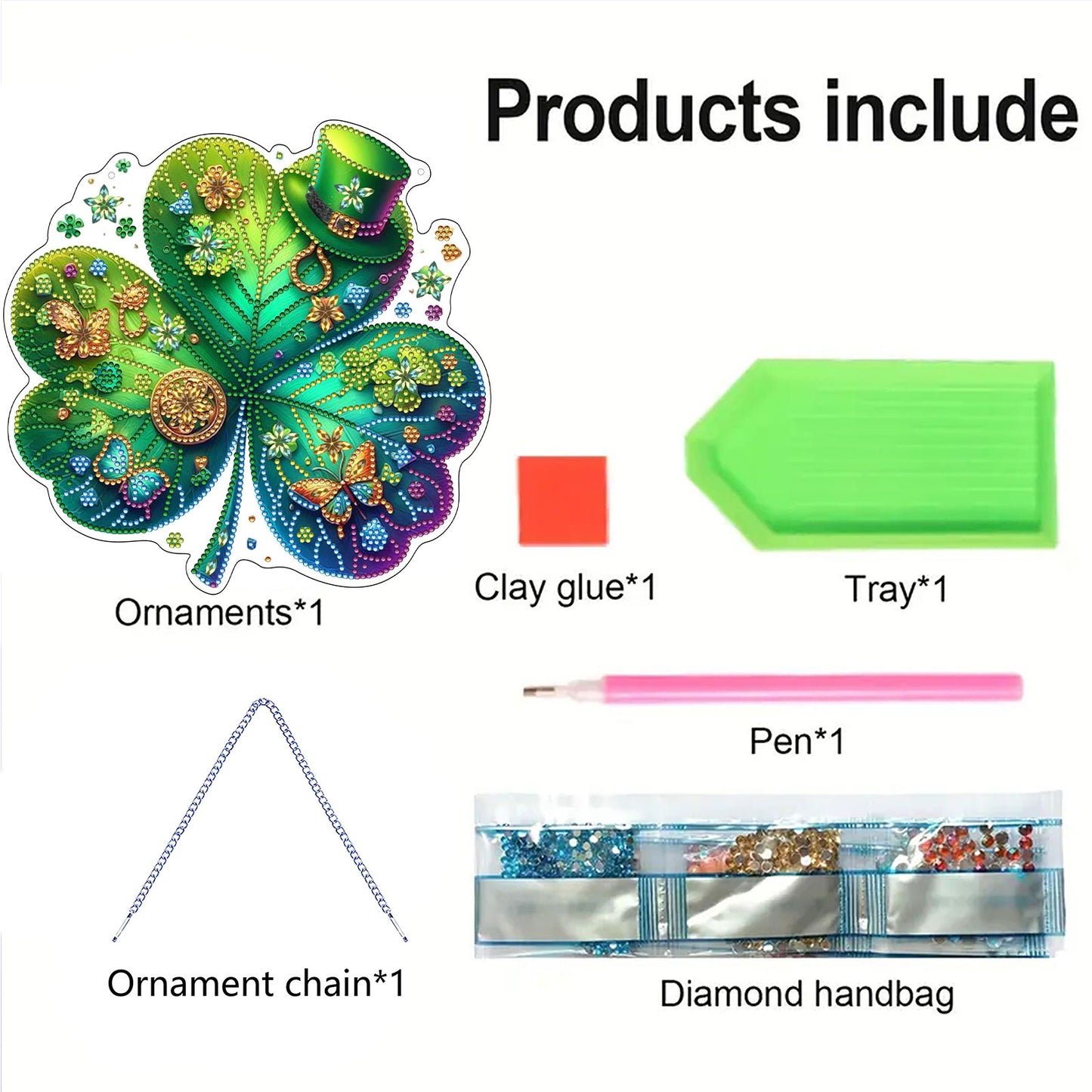 Products include

Ornaments*1

Clay glue*1

Tray*1

Pen*1

Ornament chain*1

Diamond handbag